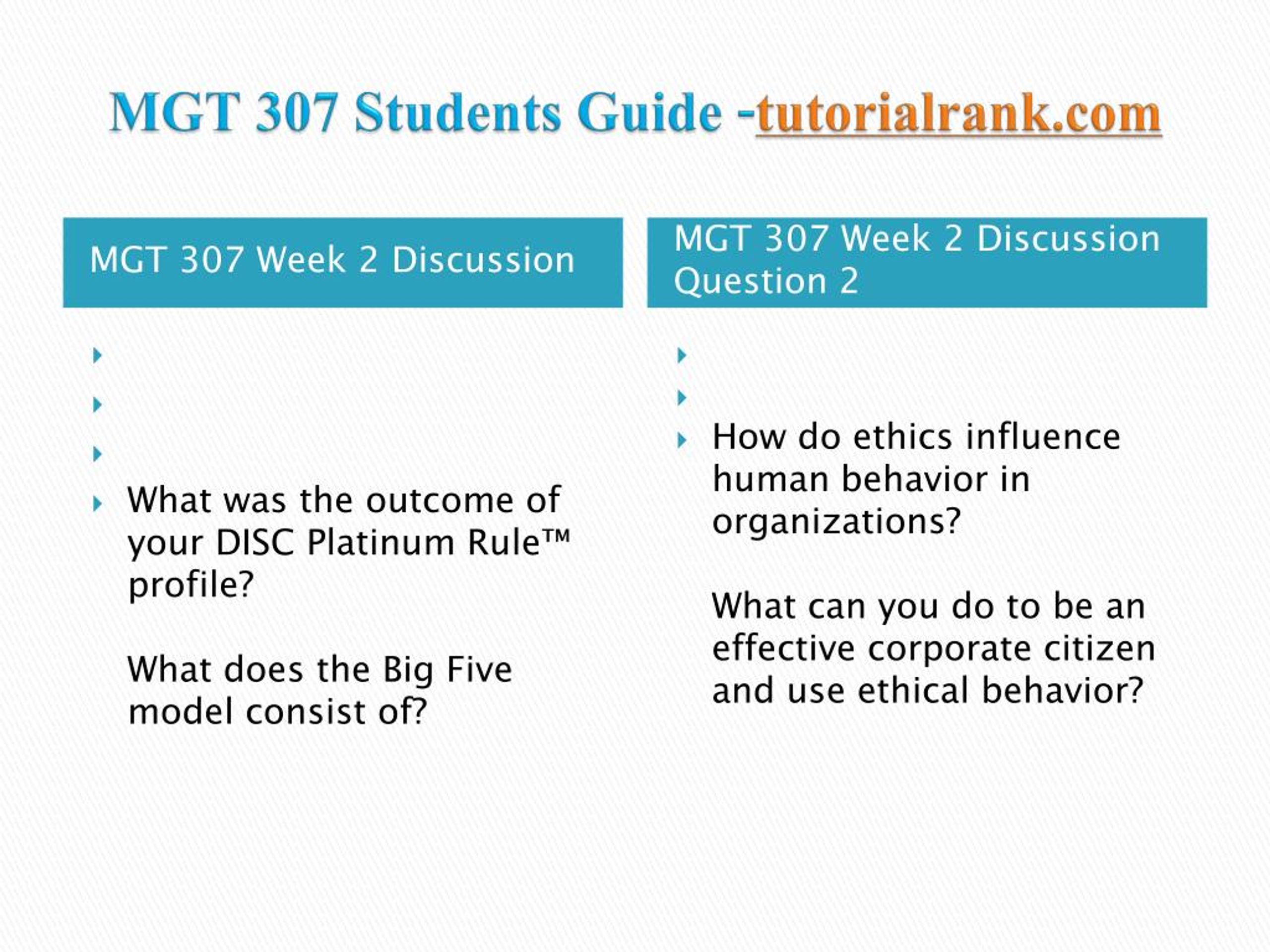 MGT 307 Students Guide -tutorialrank.com

MGT 307 Week 2 Discussion

What was the outcome of your DISC Platinum Rule™ profile?

What does the Big Five model consist of?

MGT 307 Week 2 Discussion Question 2

How do ethics influence human behavior in organizations?

What can you do to be an effective corporate citizen and use ethical behavior?